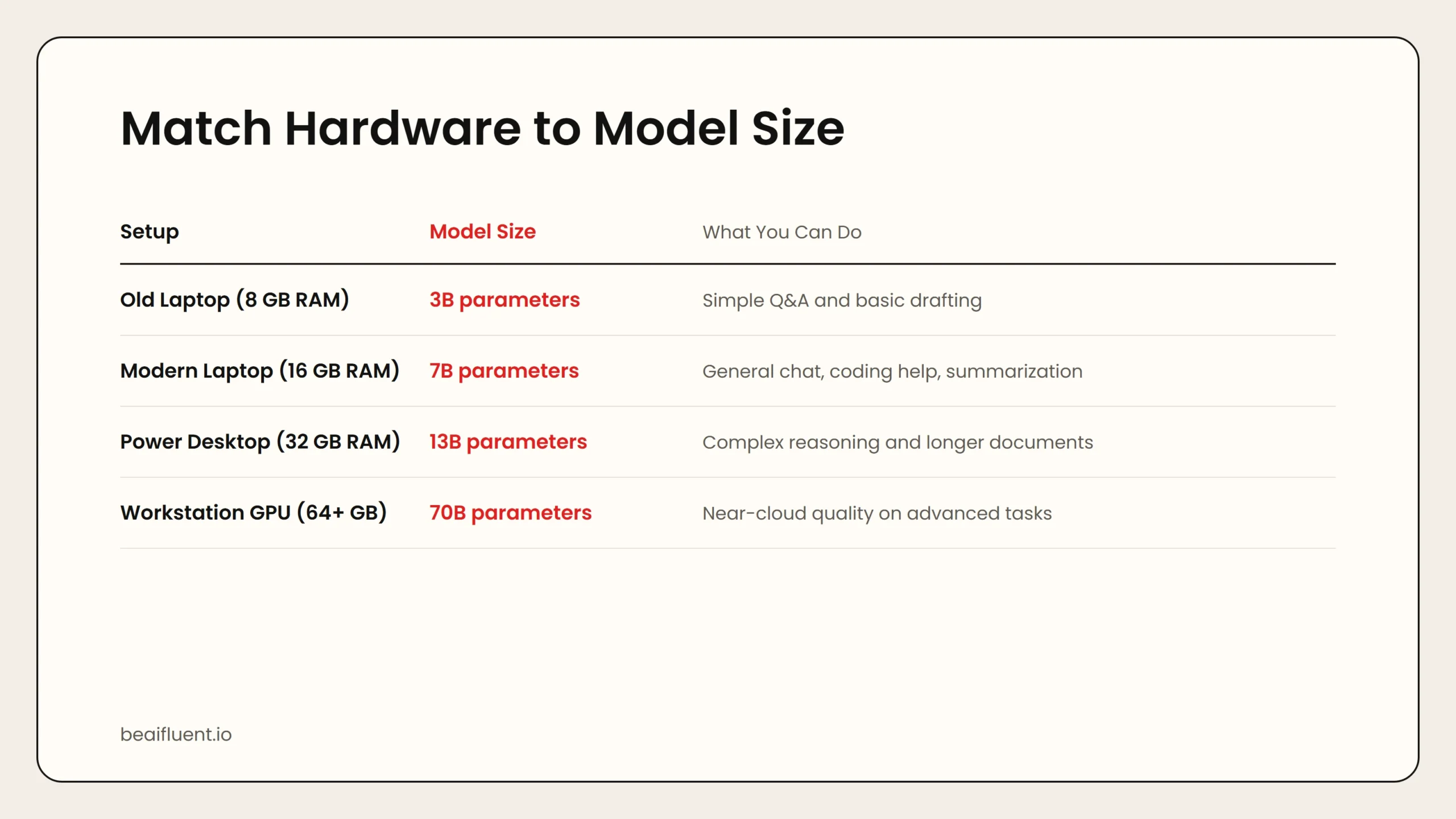 Match Hardware to Model Size

| Setup | Model Size | What You Can Do |
|---|---|---|
| Old Laptop (8 GB RAM) | 3B parameters | Simple Q&A and basic drafting |
| Modern Laptop (16 GB RAM) | 7B parameters | General chat, coding help, summarization |
| Power Desktop (32 GB RAM) | 13B parameters | Complex reasoning and longer documents |
| Workstation GPU (64+ GB) | 70B parameters | Near-cloud quality on advanced tasks |

beaifluent.io